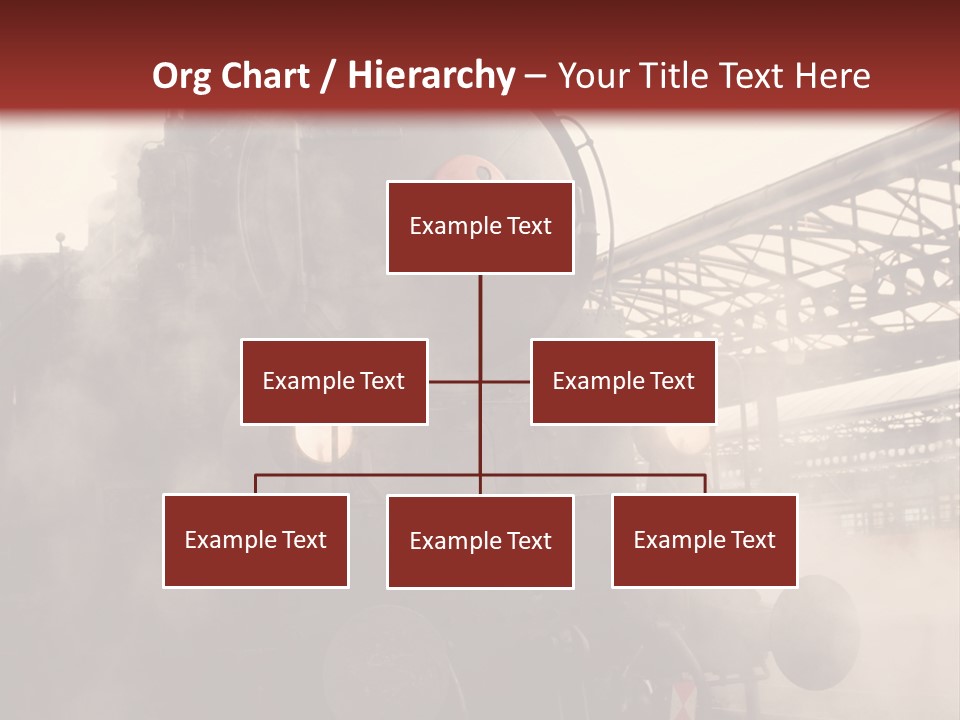 Org Chart / Hierarchy – Your Title Text Here

Example Text

Example Text

Example Text

Example Text

Example Text

Example Text